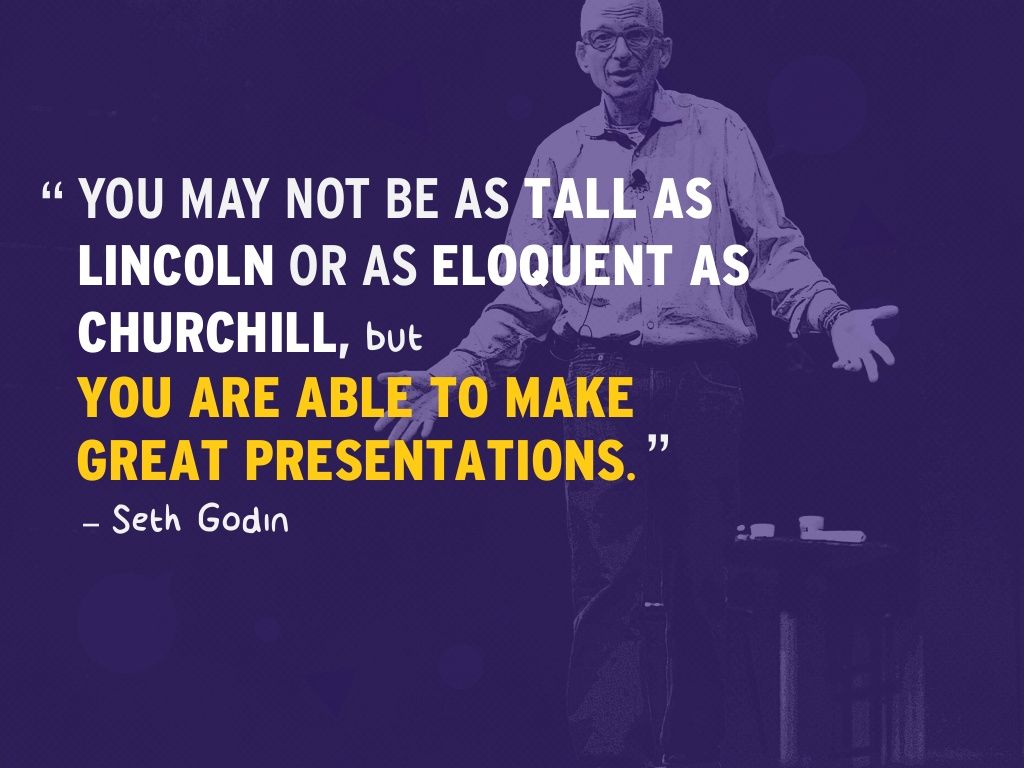 “ YOU MAY NOT BE AS TALL AS LINCOLN OR AS ELOQUENT AS CHURCHILL, but YOU ARE ABLE TO MAKE GREAT PRESENTATIONS. ”

– Seth Godin